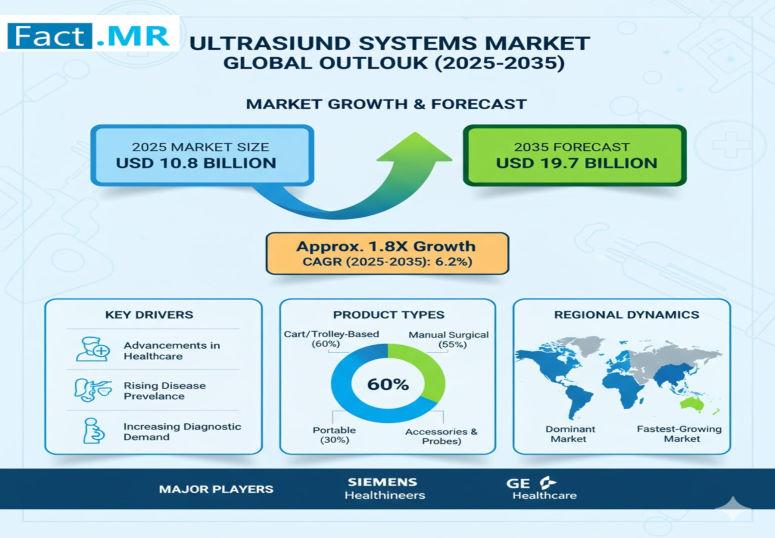 Fact.MR

ULTRASIUND SYSTEMS MARKET
GLOBAL OUTLOUK (2025-2035)

MARKET GROWTH & FORECAST

2025 MARKET SIZE
USD 10.8 BILLION

2035 FORECAST
USD 19.7 BILLION

Approx. 1.8X Growth
CAGR (2025-2035): 6.2%)

KEY DRIVERS

Advancements in Healthcare

Rising Disease Prevelance

Increasing Diagnostic Demand

PRODUCT TYPES

Cart/Trolley-Based (60%)

Manual Surgical (55%)

60%

Portable (30%)

Accessories & Probes)

REGIONAL DYNAMICS

Dominant Market

Fastest-Growing Market

MAJOR PLAYERS

SIEMENS Healthineers

GE Healthcare